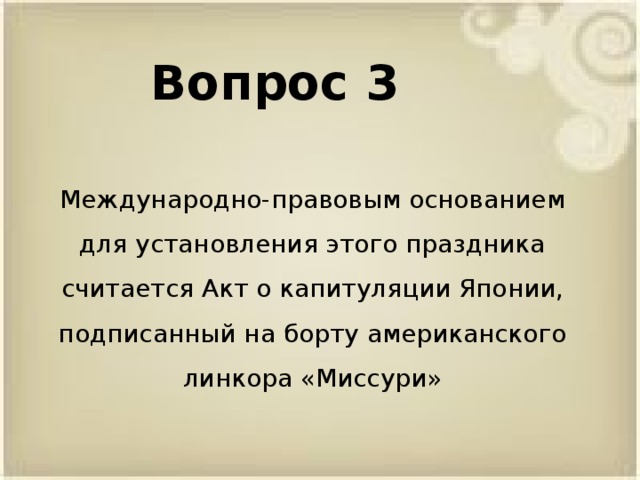 Вопрос 3

Международно-правовым основанием для установления этого праздника считается Акт о капитуляции Японии, подписанный на борту американского линкора «Миссури»